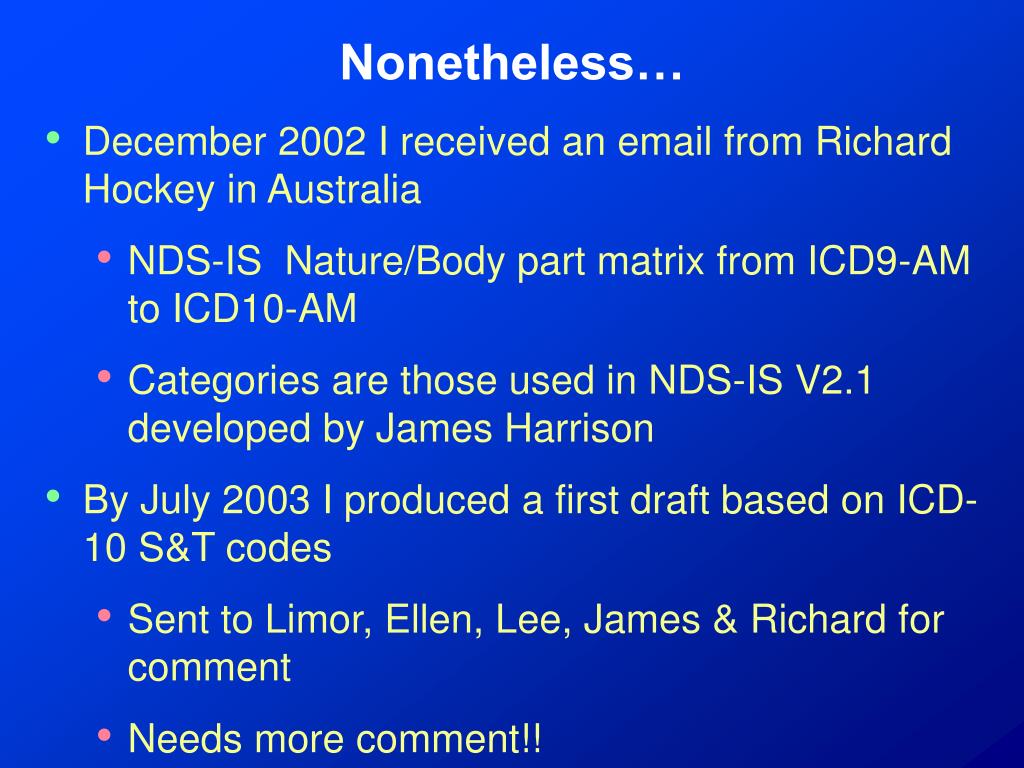 Nonetheless…

• December 2002 I received an email from Richard Hockey in Australia
  • NDS-IS Nature/Body part matrix from ICD9-AM to ICD10-AM
  • Categories are those used in NDS-IS V2.1 developed by James Harrison
• By July 2003 I produced a first draft based on ICD-10 S&T codes
  • Sent to Limor, Ellen, Lee, James & Richard for comment
  • Needs more comment!!